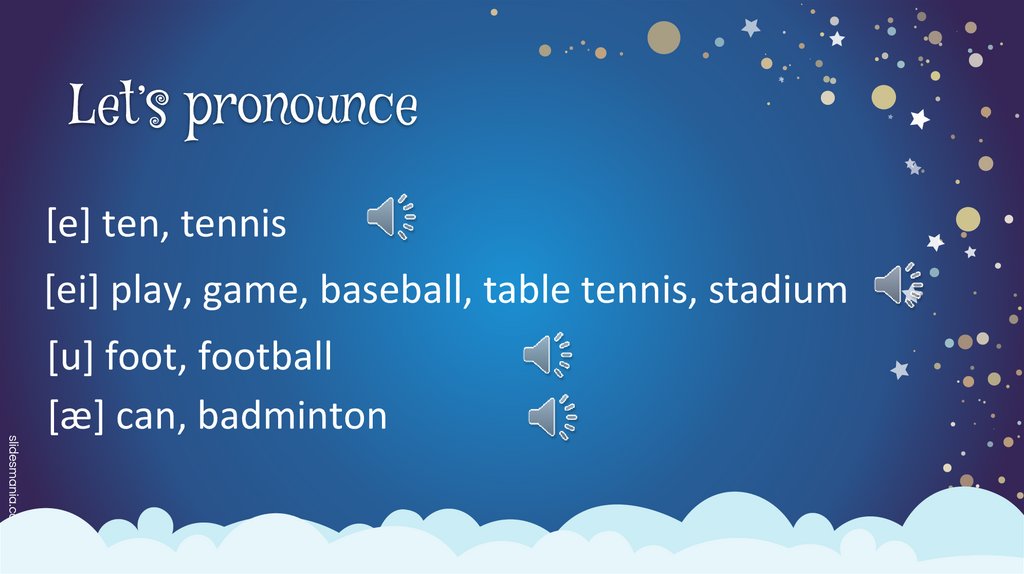 Let's pronounce

[e] ten, tennis

[ei] play, game, baseball, table tennis, stadium

[u] foot, football

[æ] can, badminton

slidesmania.c